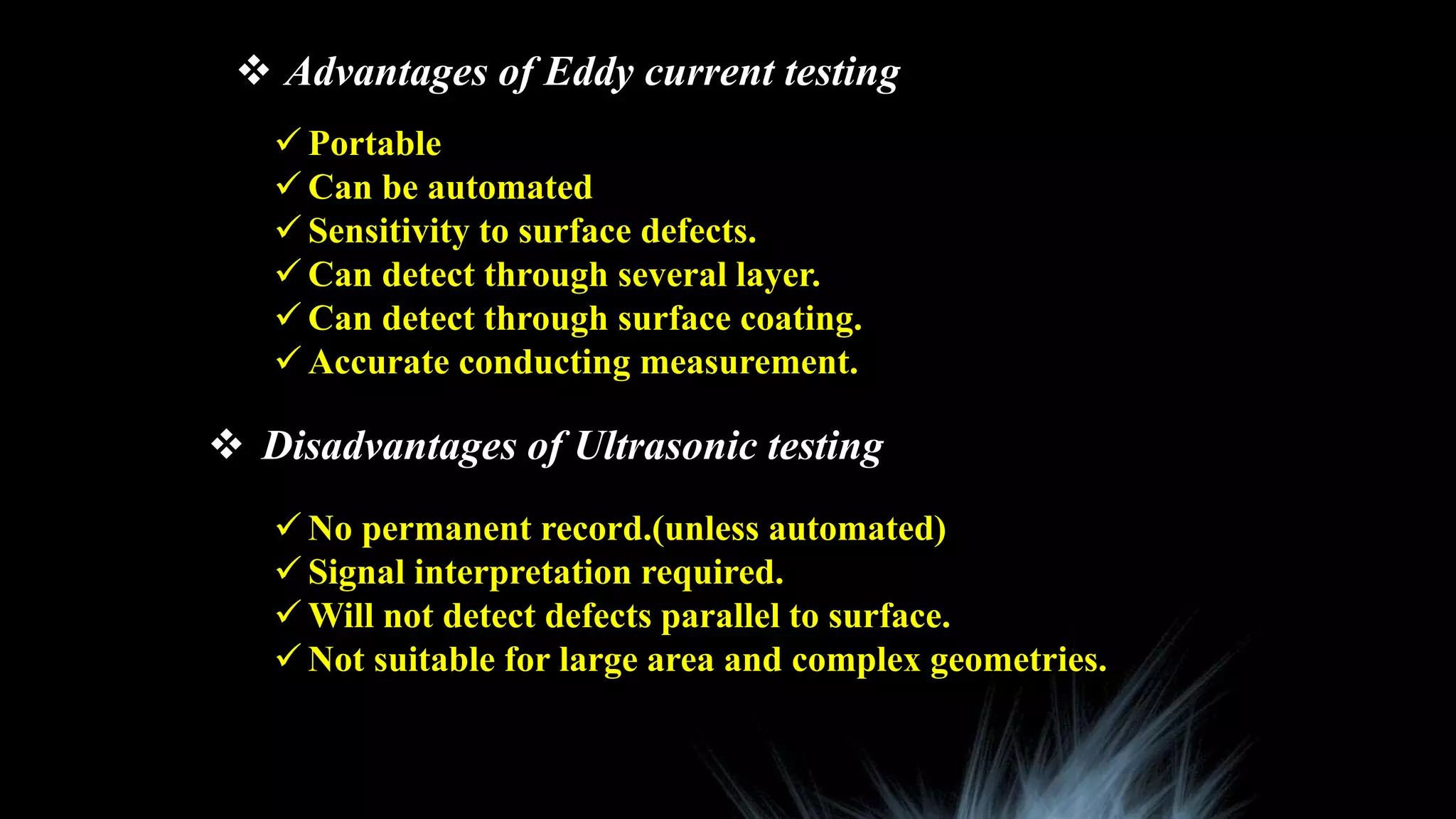 ❖ Advantages of Eddy current testing

✓ Portable
✓ Can be automated
✓ Sensitivity to surface defects.
✓ Can detect through several layer.
✓ Can detect through surface coating.
✓ Accurate conducting measurement.

❖ Disadvantages of Ultrasonic testing

✓ No permanent record.(unless automated)
✓ Signal interpretation required.
✓ Will not detect defects parallel to surface.
✓ Not suitable for large area and complex geometries.